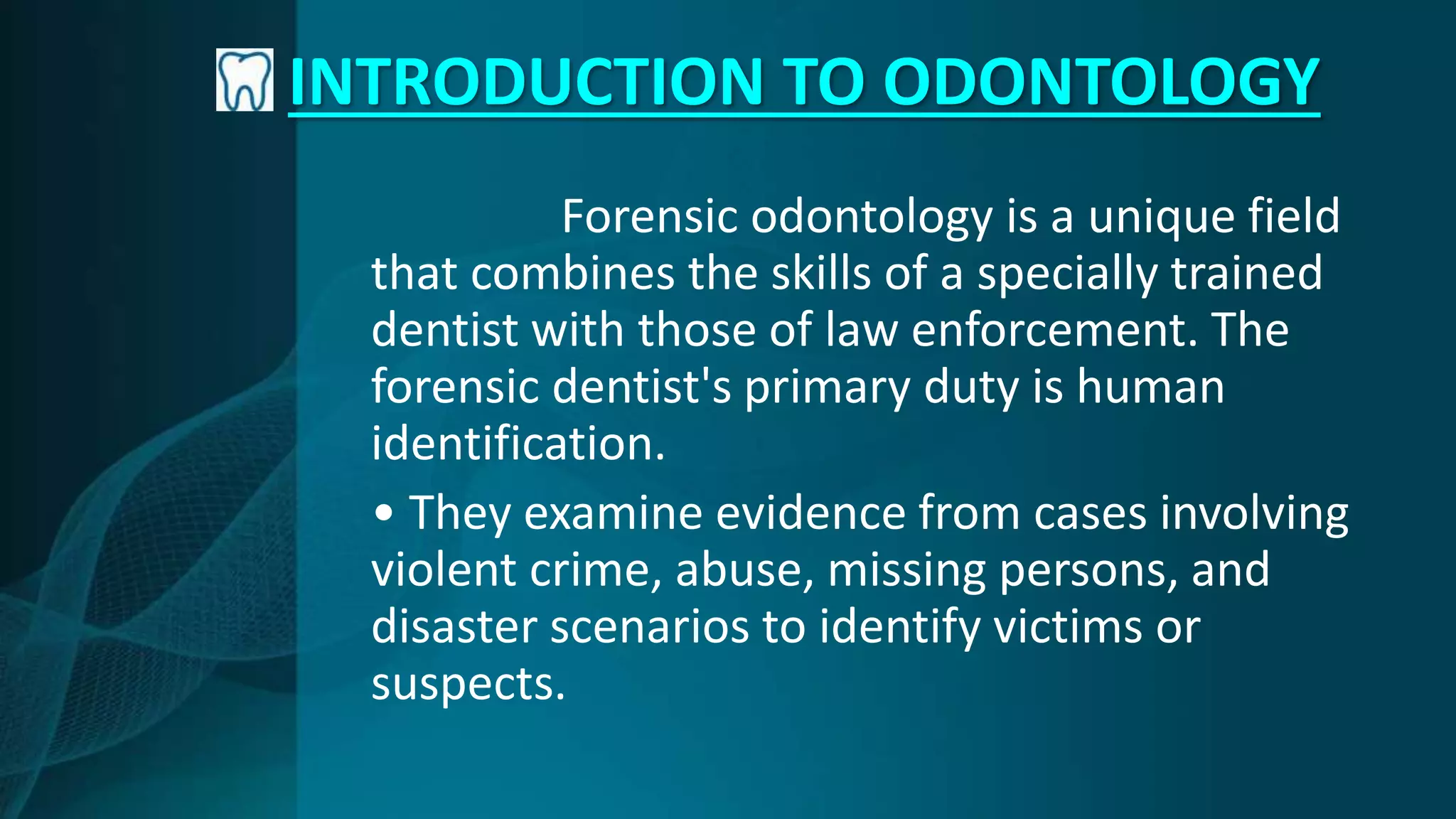 INTRODUCTION TO ODONTOLOGY

Forensic odontology is a unique field that combines the skills of a specially trained dentist with those of law enforcement. The forensic dentist's primary duty is human identification.

• They examine evidence from cases involving violent crime, abuse, missing persons, and disaster scenarios to identify victims or suspects.